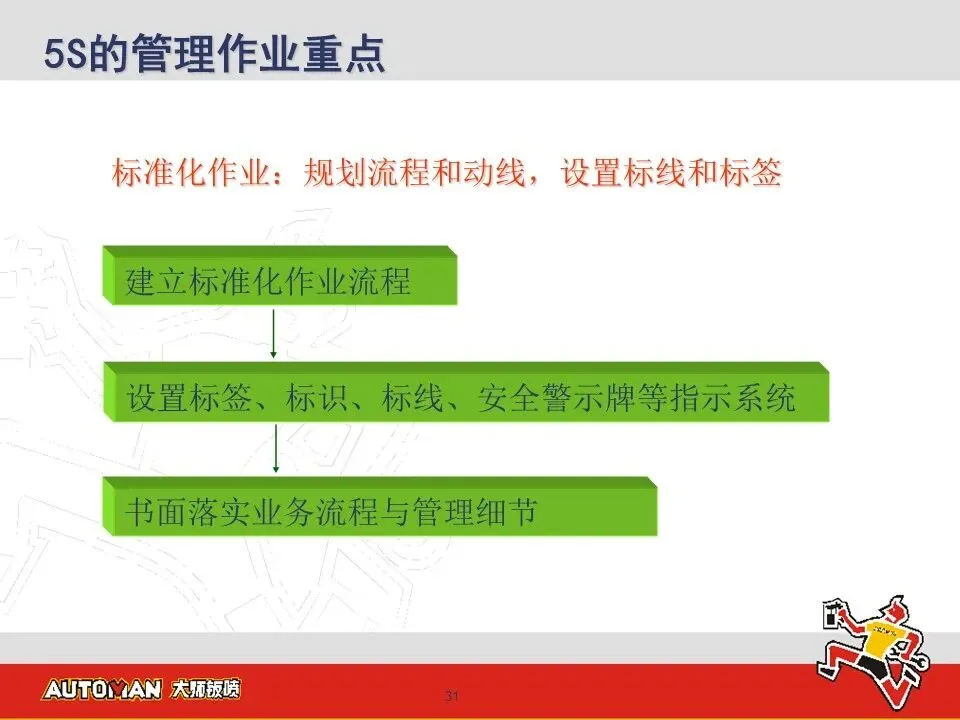 5S的管理作业重点

标准化作业：规划流程和动线，设置标线和标签

建立标准化作业流程

设置标签、标识、标线、安全警示牌等指示系统

书面落实业务流程与管理细节

AUTOMAN 大师钣喷

31